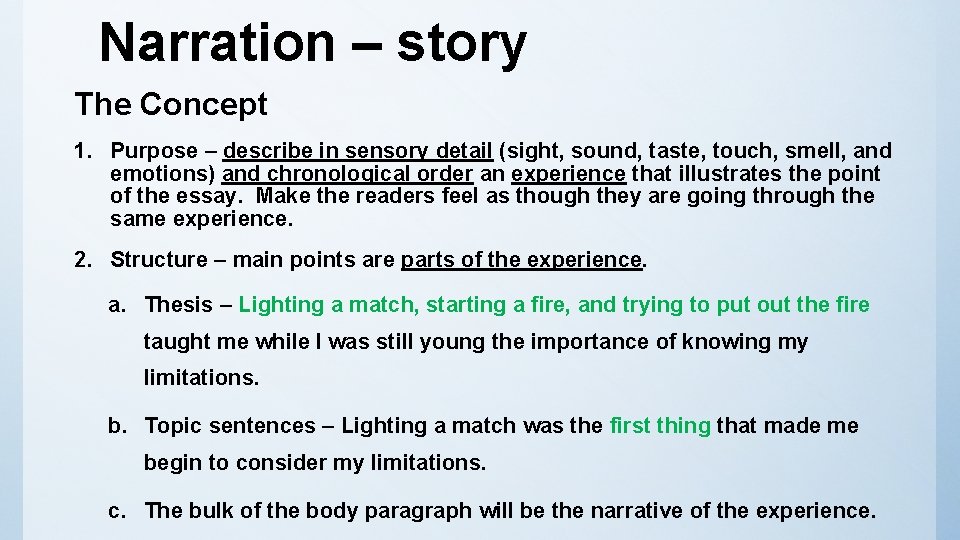 Narration – story

The Concept

1. Purpose – describe in sensory detail (sight, sound, taste, touch, smell, and emotions) and chronological order an experience that illustrates the point of the essay. Make the readers feel as though they are going through the same experience.

2. Structure – main points are parts of the experience.

a. Thesis – Lighting a match, starting a fire, and trying to put out the fire taught me while I was still young the importance of knowing my limitations.

b. Topic sentences – Lighting a match was the first thing that made me begin to consider my limitations.

c. The bulk of the body paragraph will be the narrative of the experience.